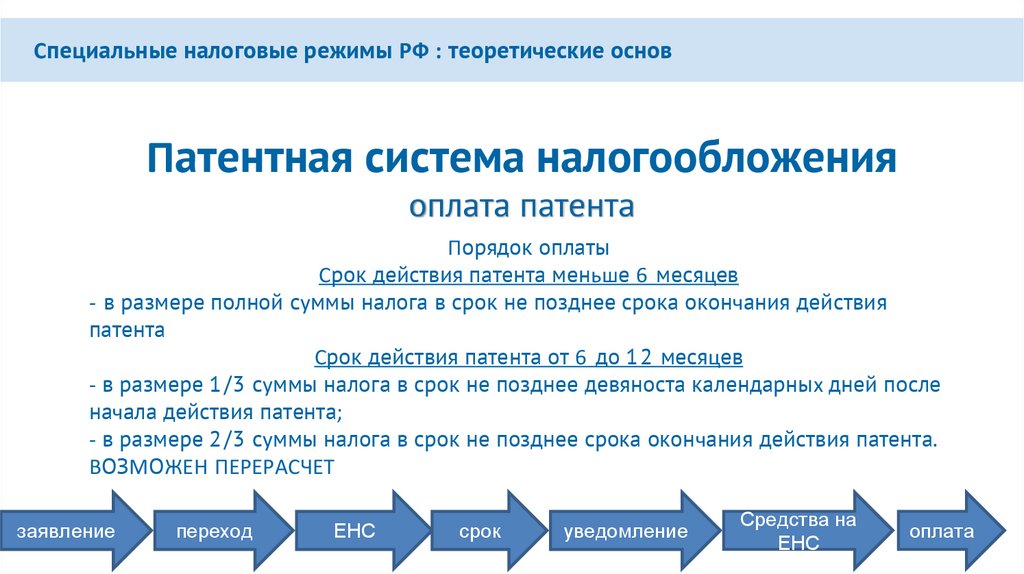 Специальные налоговые режимы РФ : теоретические основ

Патентная система налогообложения
оплата патента

Порядок оплаты
Срок действия патента меньше 6 месяцев
- в размере полной суммы налога в срок не позднее срока окончания действия патента
Срок действия патента от 6 до 12 месяцев
- в размере 1/3 суммы налога в срок не позднее девяноста календарных дней после начала действия патента;
- в размере 2/3 суммы налога в срок не позднее срока окончания действия патента.
ВОЗМОЖЕН ПЕРЕРАСЧЕТ

заявление
переход
ЕНС
срок
уведомление
Средства на ЕНС
оплата